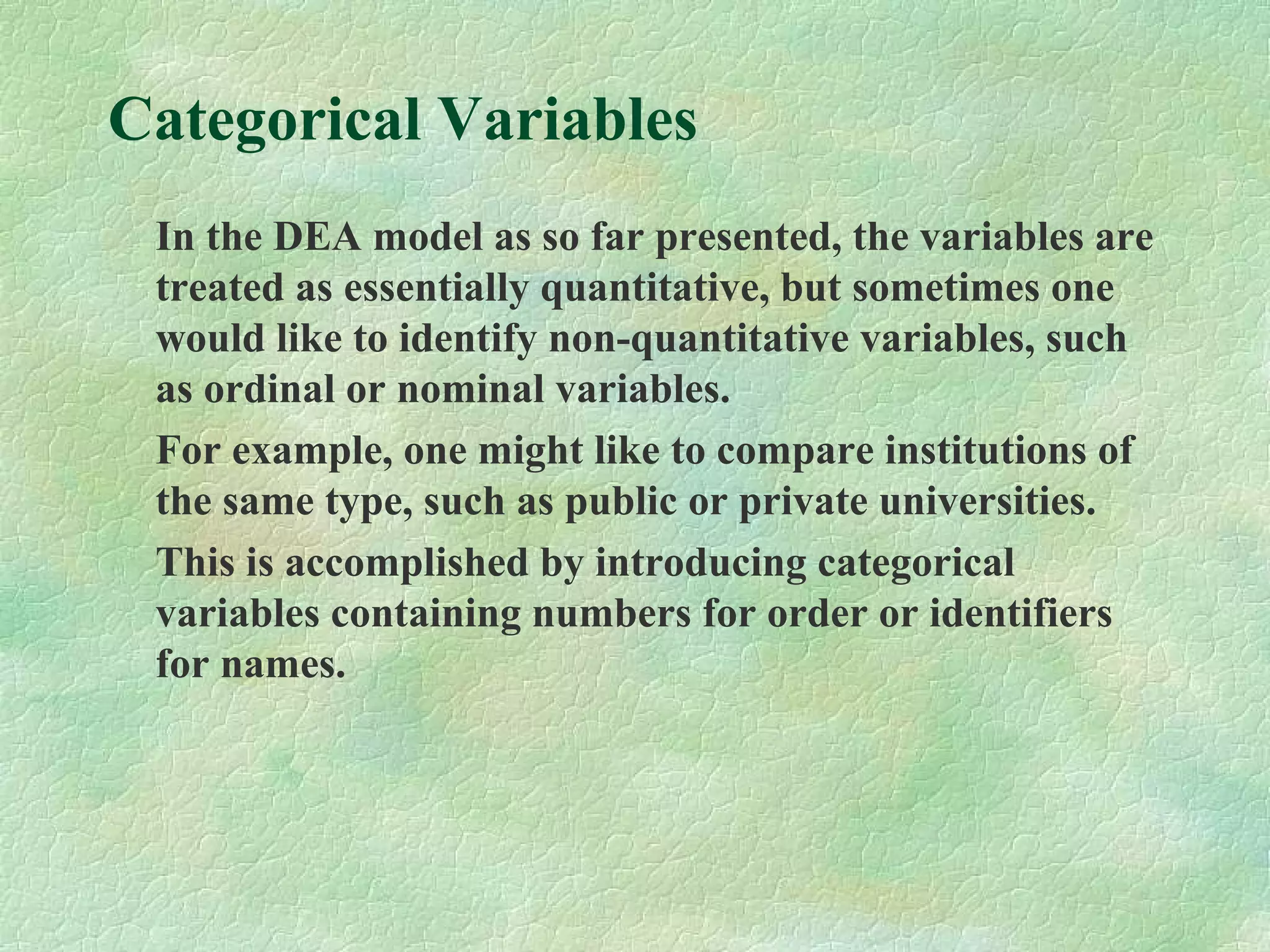 Categorical Variables

In the DEA model as so far presented, the variables are treated as essentially quantitative, but sometimes one would like to identify non-quantitative variables, such as ordinal or nominal variables.

For example, one might like to compare institutions of the same type, such as public or private universities.

This is accomplished by introducing categorical variables containing numbers for order or identifiers for names.